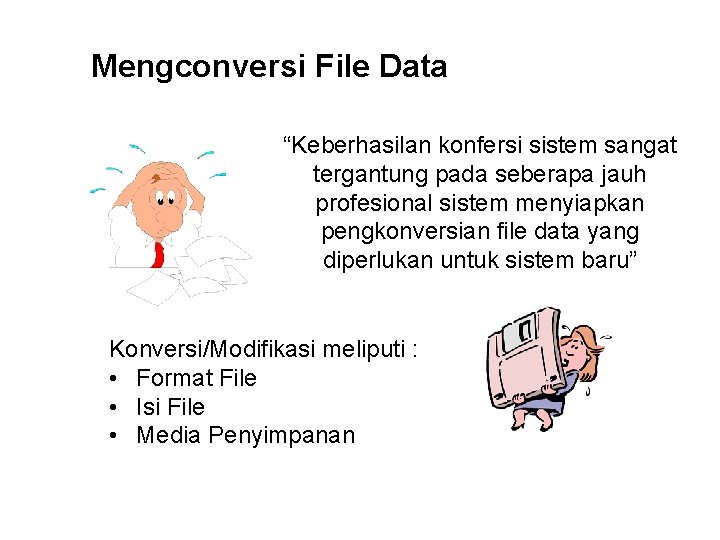 Mengconversi File Data

“Keberhasilan konfersi sistem sangat tergantung pada seberapa jauh profesional sistem menyiapkan pengkonversian file data yang diperlukan untuk sistem baru”

Konversi/Modifikasi meliputi :
• Format File
• Isi File
• Media Penyimpanan